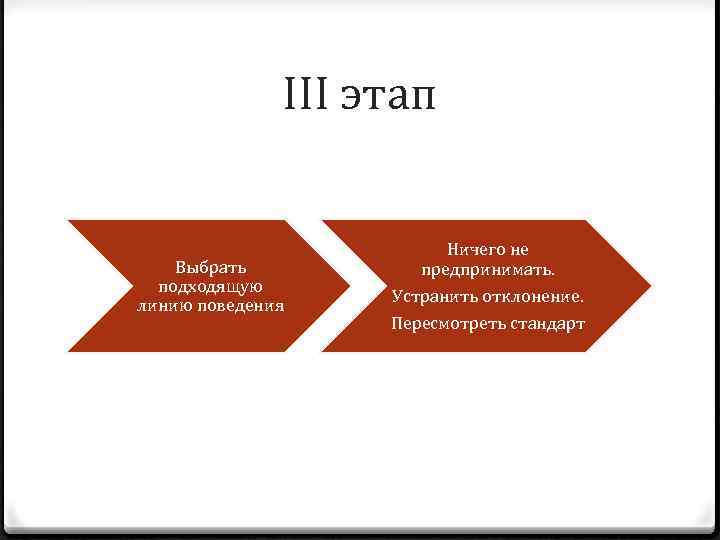 III этап

Выбрать подходящую линию поведения

Ничего не предпринимать.

Устранить отклонение.

Пересмотреть стандарт